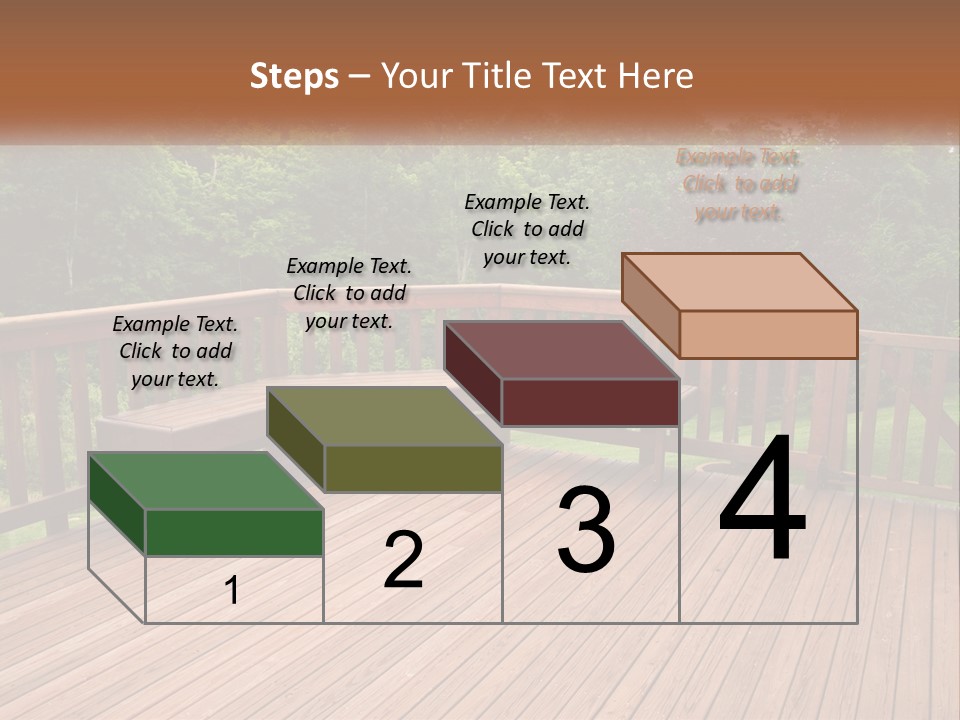 Steps – Your Title Text Here

Example Text. Click to add your text.

Example Text. Click to add your text.

Example Text. Click to add your text.

Example Text. Click to add your text.

1

2

3

4